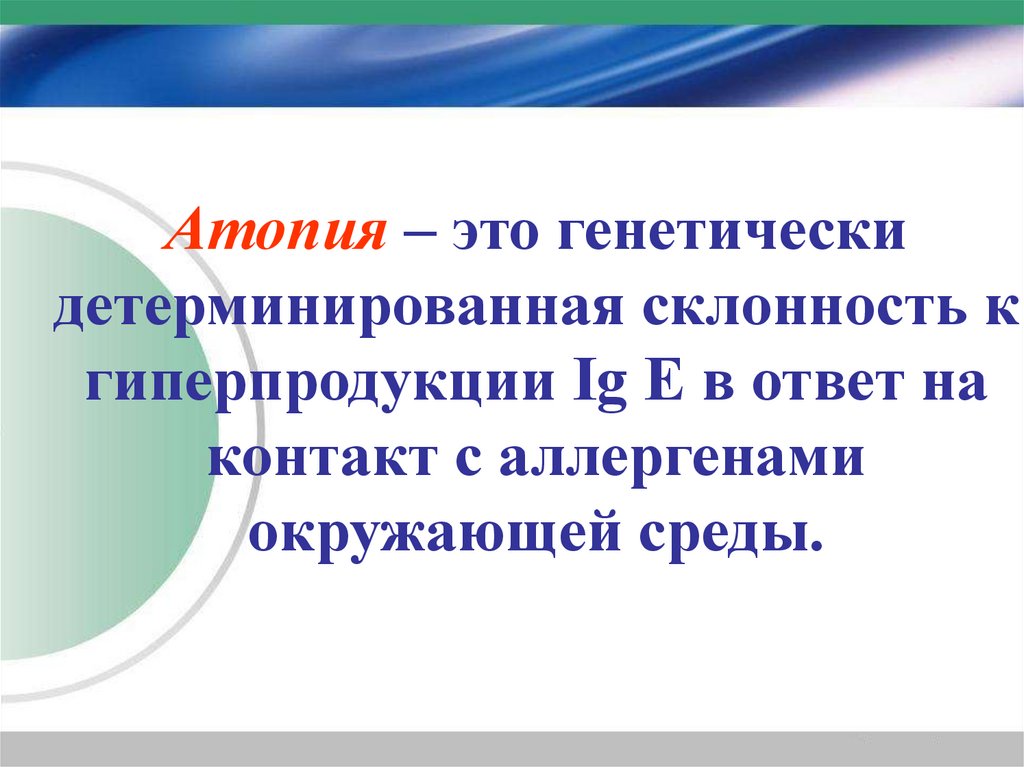 Атопия – это генетически детерминированная склонность к гиперпродукции Ig E в ответ на контакт с аллергенами окружающей среды.